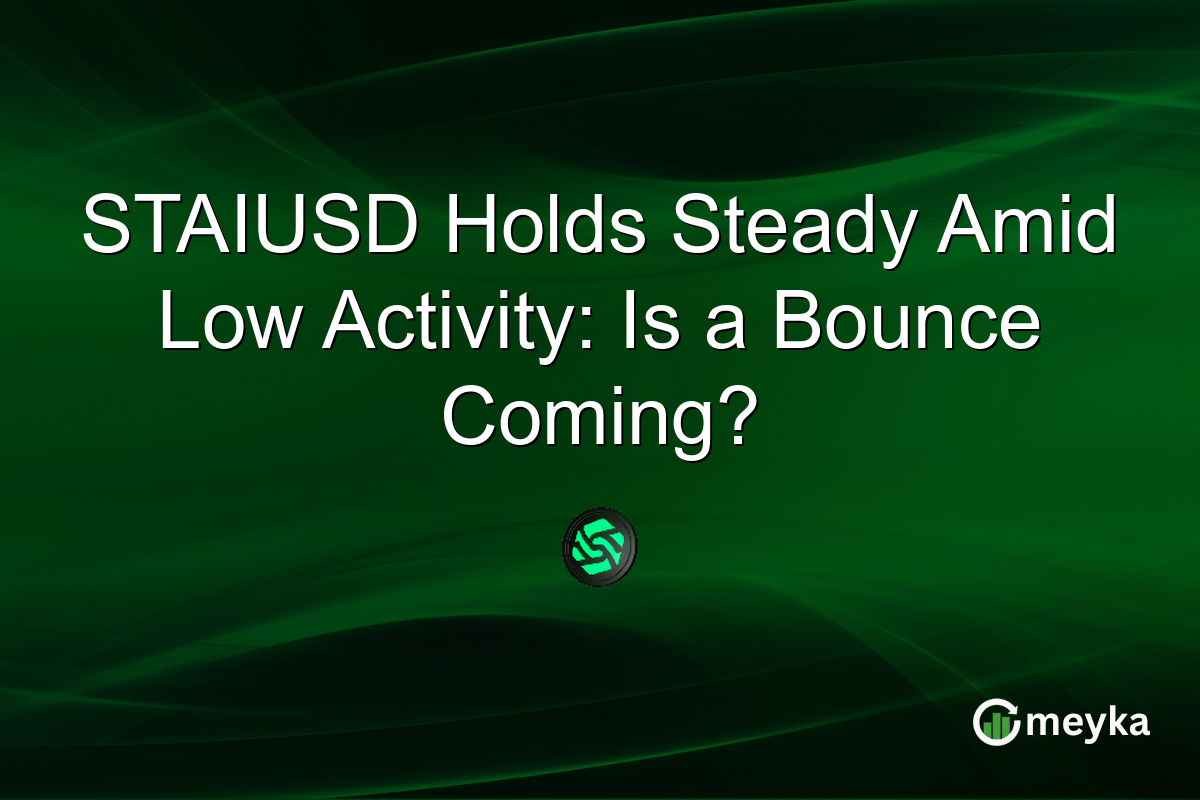 STAIUSD Holds Steady Amid Low Activity: Is a Bounce Coming?

meyka